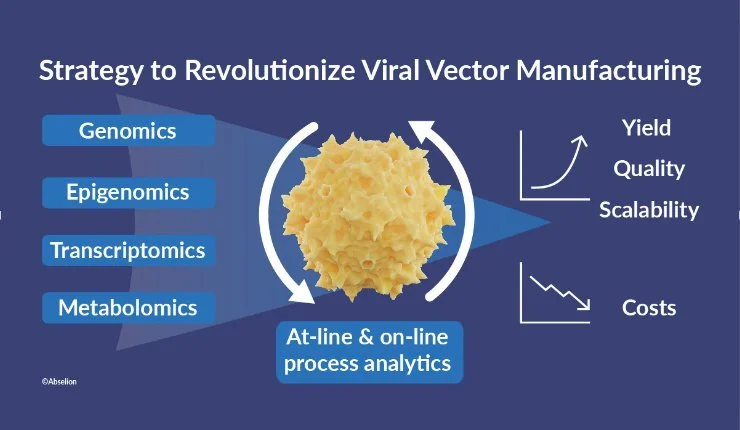 Strategy to Revolutionize Viral Vector Manufacturing

Genomics

Epigenomics

Transcriptomics

Metabolomics

At-line & on-line process analytics

Yield

Quality

Scalability

Costs

©Abselion